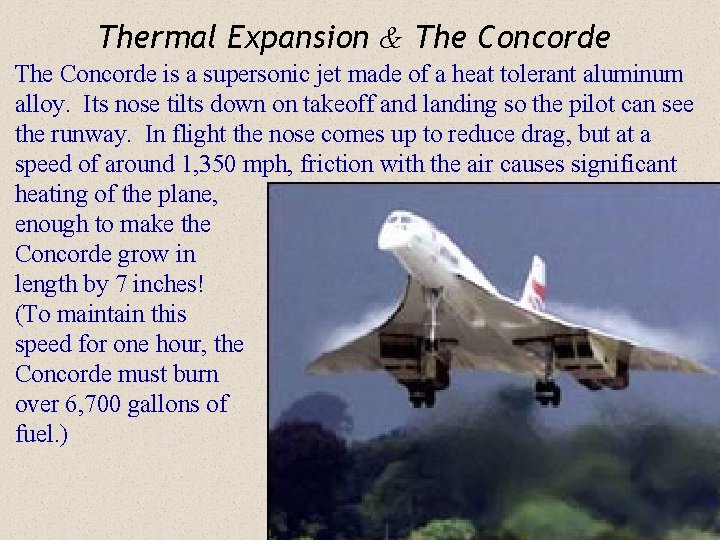 Thermal Expansion & The Concorde

The Concorde is a supersonic jet made of a heat tolerant aluminum alloy. Its nose tilts down on takeoff and landing so the pilot can see the runway. In flight the nose comes up to reduce drag, but at a speed of around 1,350 mph, friction with the air causes significant heating of the plane, enough to make the Concorde grow in length by 7 inches! (To maintain this speed for one hour, the Concorde must burn over 6,700 gallons of fuel.)